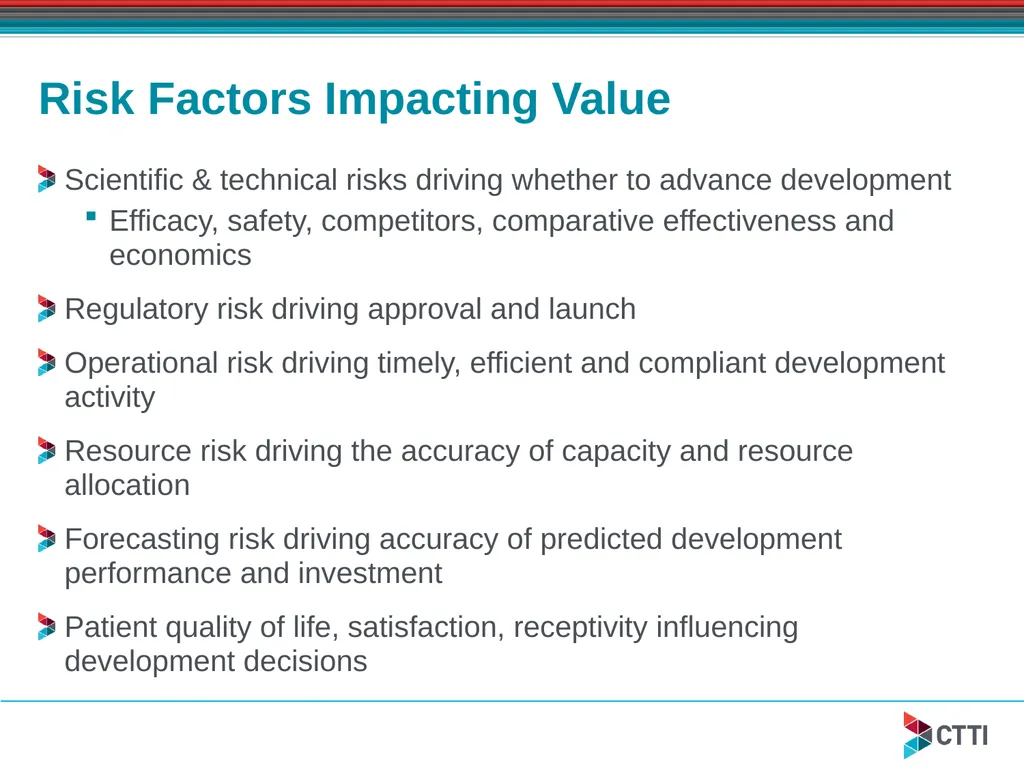 Risk Factors Impacting Value

Scientific & technical risks driving whether to advance development

Efficacy, safety, competitors, comparative effectiveness and economics

Regulatory risk driving approval and launch

Operational risk driving timely, efficient and compliant development activity

Resource risk driving the accuracy of capacity and resource allocation

Forecasting risk driving accuracy of predicted development performance and investment

Patient quality of life, satisfaction, receptivity influencing development decisions

CTTI